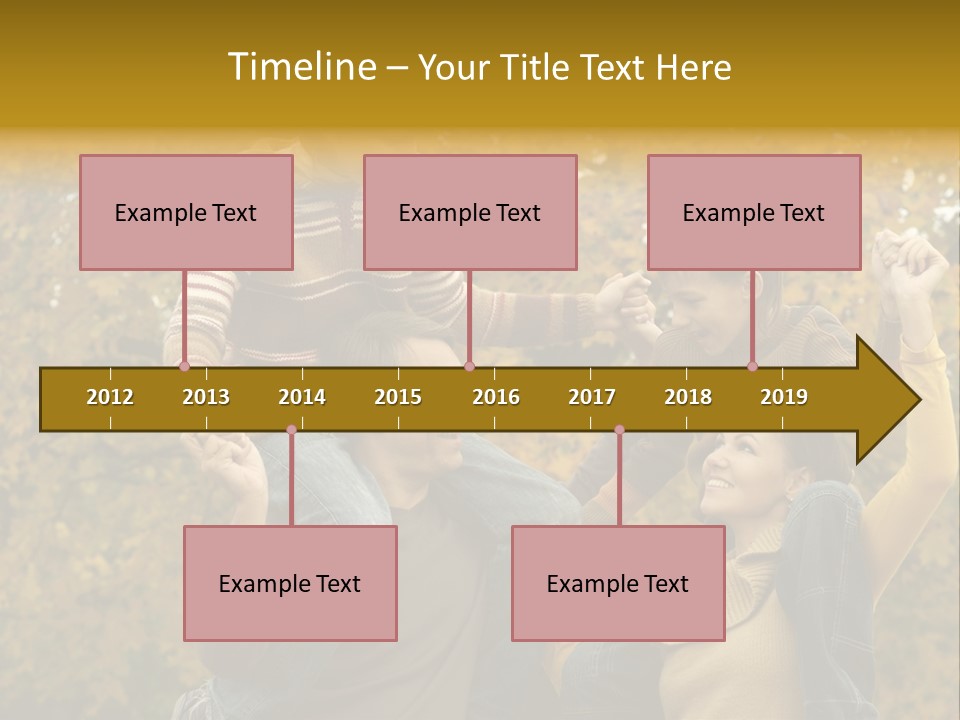 Timeline – Your Title Text Here

Example Text

Example Text

Example Text

2012 2013 2014 2015 2016 2017 2018 2019

Example Text

Example Text